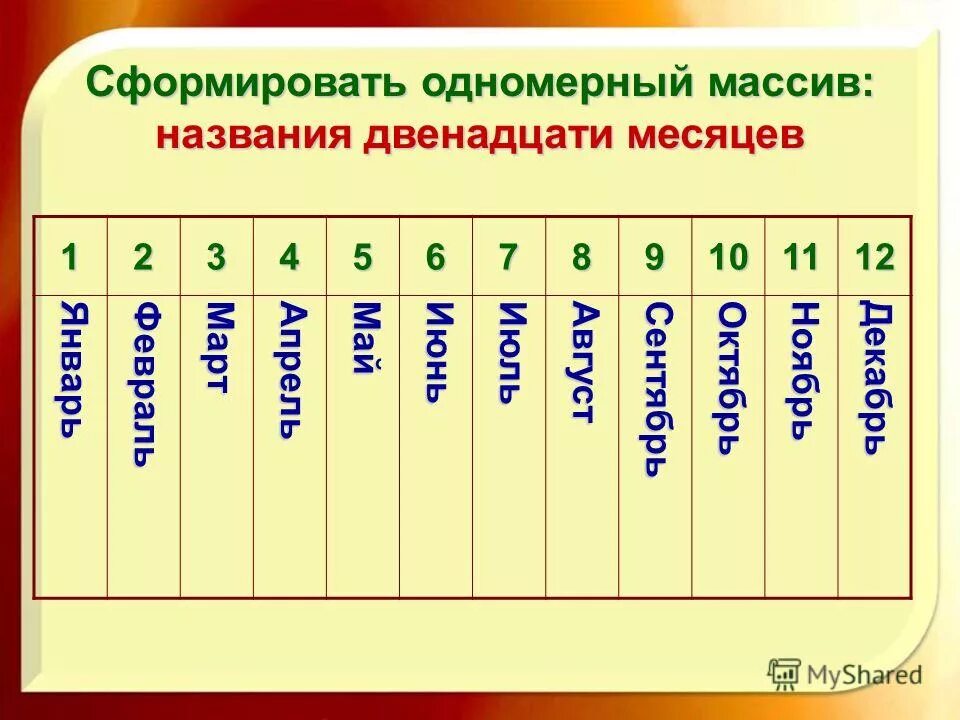 Сформировать одномерный массив: названия двенадцати месяцев

| 1 | 2 | 3 | 4 | 5 | 6 | 7 | 8 | 9 | 10 | 11 | 12 |
|---|---|---|---|---|---|---|---|---|---|---|---|
| Январь | Февраль | Март | Апрель | Май | Июнь | Июль | Август | Сентябрь | Октябрь | Ноябрь | Декабрь |

MyShared